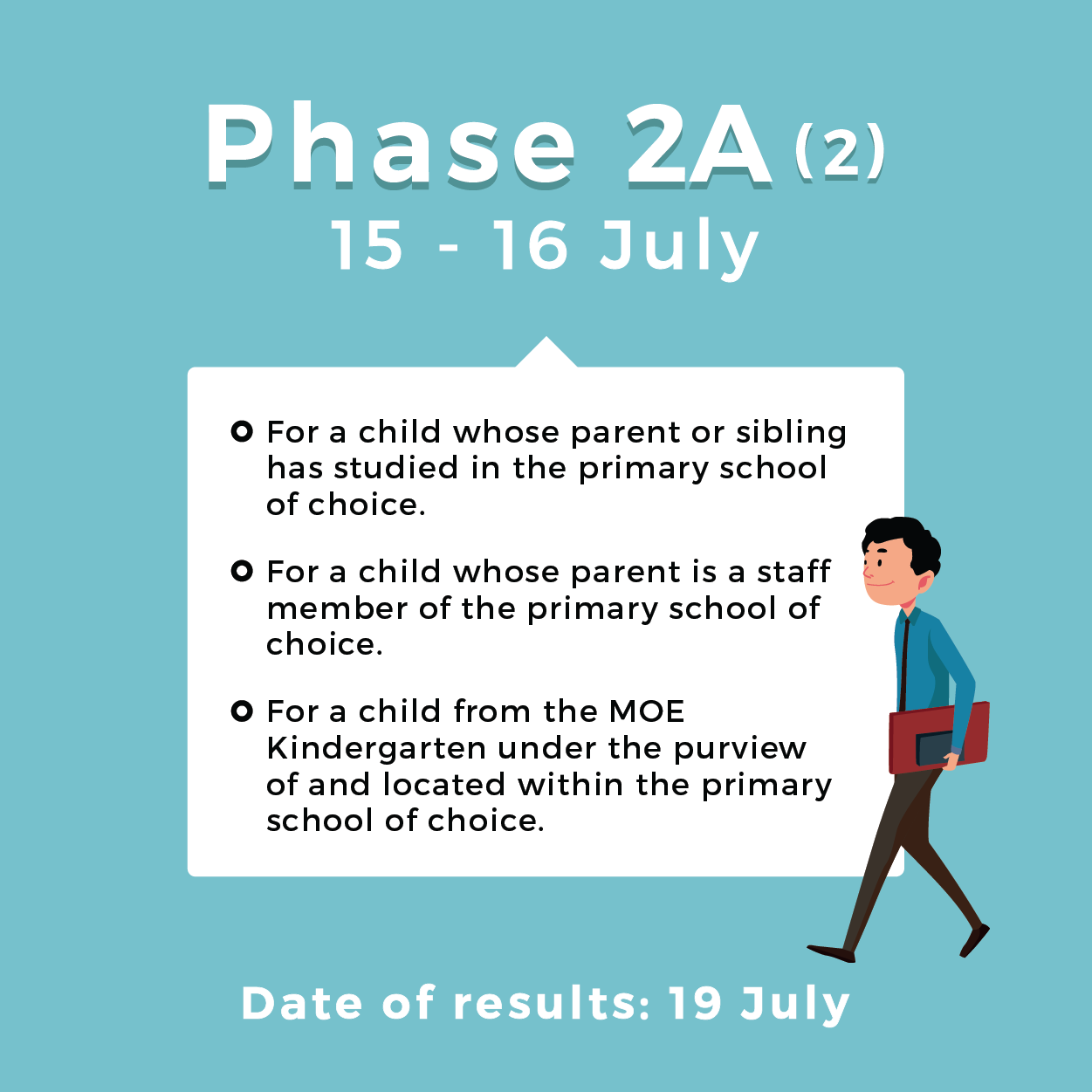 Phase 2A (2)
15 - 16 July

For a child whose parent or sibling has studied in the primary school of choice.

For a child whose parent is a staff member of the primary school of choice.

For a child from the MOE Kindergarten under the purview of and located within the primary school of choice.

Date of results: 19 July